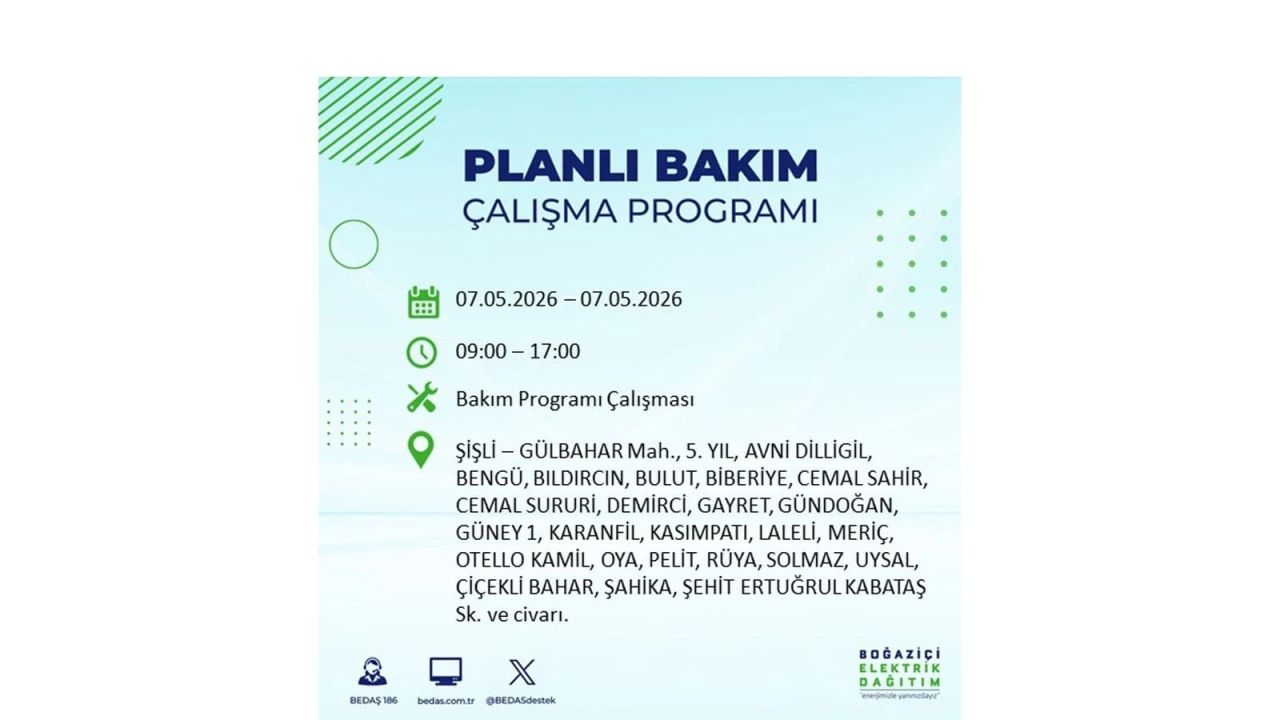 PLANLI BAKIM
ÇALIŞMA PROGRAMI

07.05.2026 – 07.05.2026

09:00 – 17:00

Bakım Programı Çalışması

ŞİŞLİ – GÜLBAHAR Mah., 5. YIL, AVNİ DİLLİGİL, BENGÜ, BILDIRCIN, BULUT, BİBERİYE, CEMAL SAHİR, CEMAL SURURİ, DEMİRCİ, GAYRET, GÜNDOĞAN, GÜNEY 1, KARANFİL, KASIMPATI, LALELİ, MERİÇ, OTELLO KAMİL, OYA, PELİT, RÜYA, SOLMAZ, UYSAL, ÇİÇEKLİ BAHAR, ŞAHİKA, ŞEHİT ERTUĞRUL KABATAŞ Sk. ve civarı.

BEDAŞ 186
bedas.com.tr
@BEDASdestek

BOĞAZİÇİ ELEKTRİK DAĞITIM
"enerjimizle yanınızdayız"